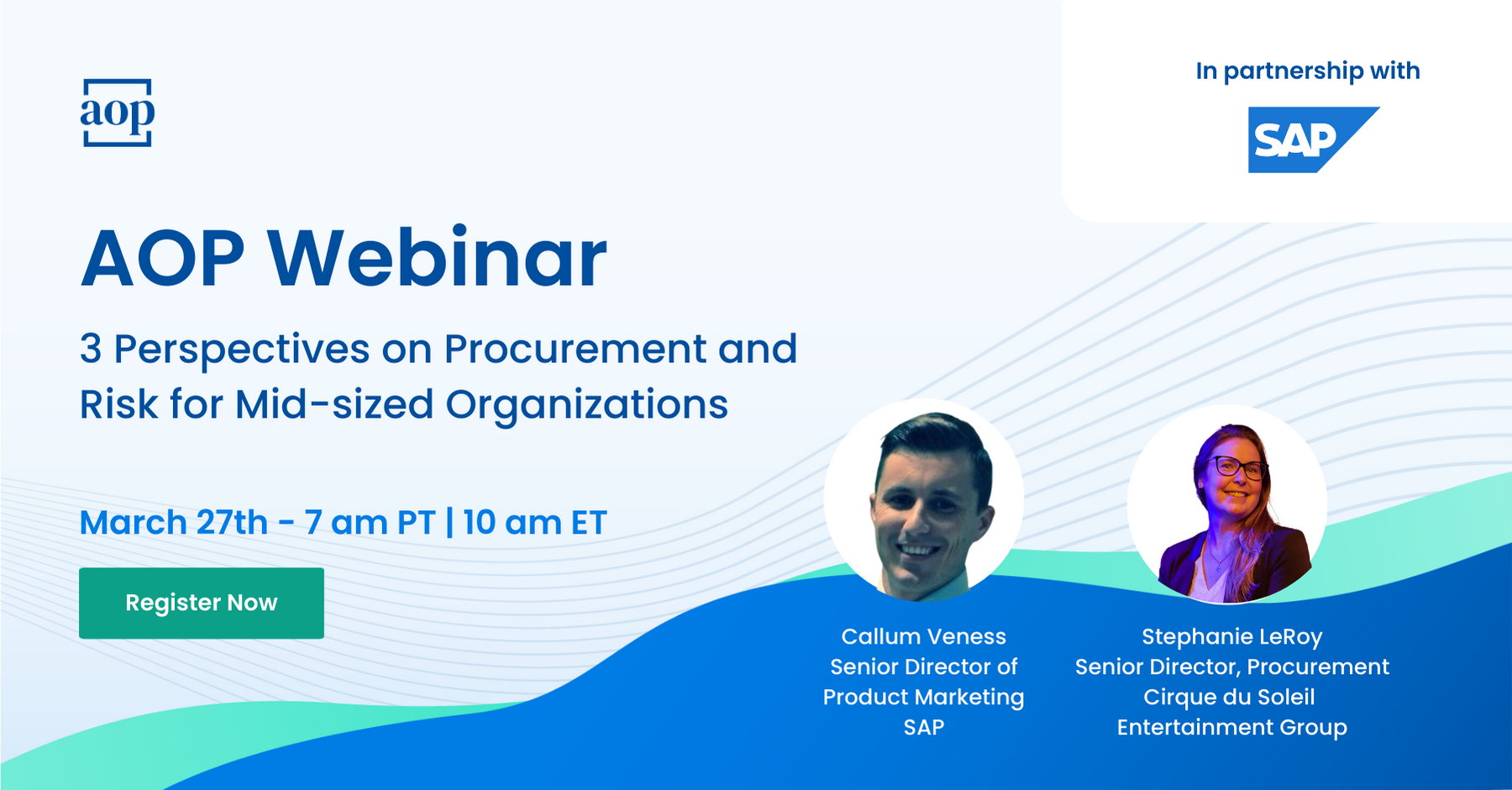 aop

In partnership with

SAP

AOP Webinar

3 Perspectives on Procurement and Risk for Mid-sized Organizations

March 27th - 7 am PT | 10 am ET

Register Now

Callum Veness
Senior Director of Product Marketing
SAP

Stephanie LeRoy
Senior Director, Procurement
Cirque du Soleil Entertainment Group